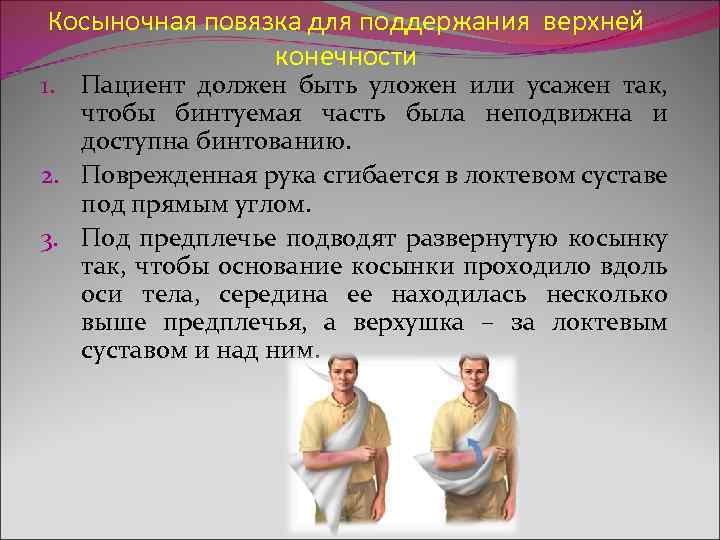 Косыночная повязка для поддержания верхней конечности

1. Пациент должен быть уложен или усажен так, чтобы бинтуемая часть была неподвижна и доступна бинтованию.

2. Поврежденная рука сгибается в локтевом суставе под прямым углом.

3. Под предплечье подводят развернутую косынку так, чтобы основание косынки проходило вдоль оси тела, середина ее находилась несколько выше предплечья, а верхушка – за локтевым суставом и над ним.